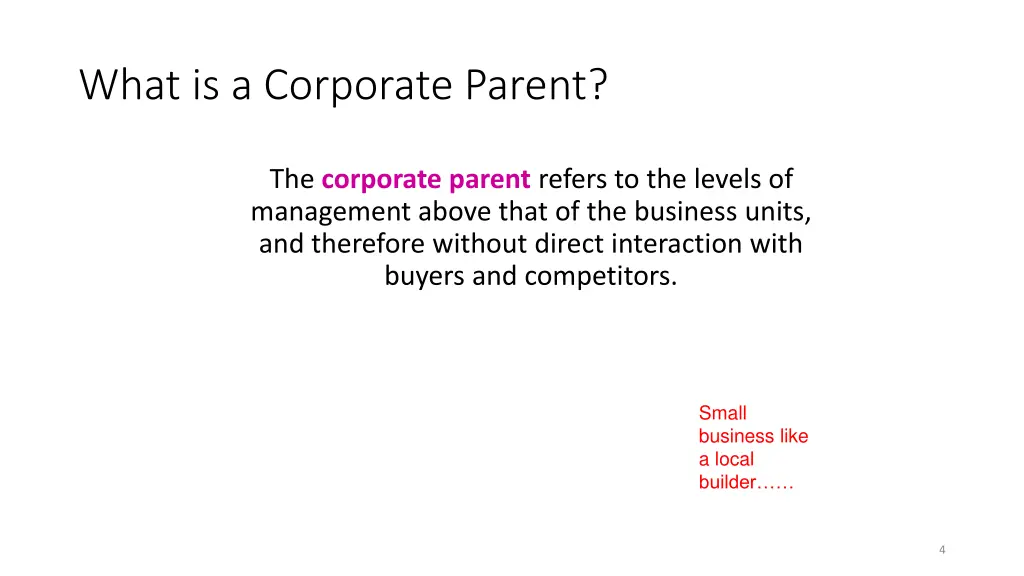 What is a Corporate Parent?

The corporate parent refers to the levels of management above that of the business units, and therefore without direct interaction with buyers and competitors.

Small business like a local builder……

4